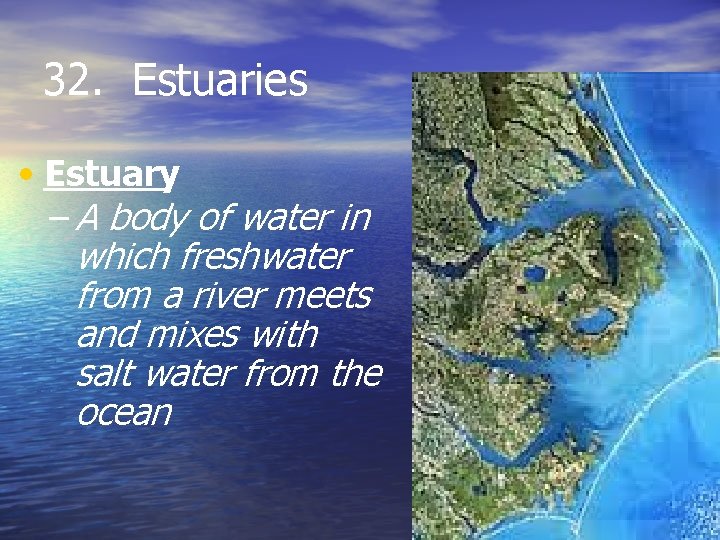 32. Estuaries

• Estuary
– A body of water in which freshwater from a river meets and mixes with salt water from the ocean